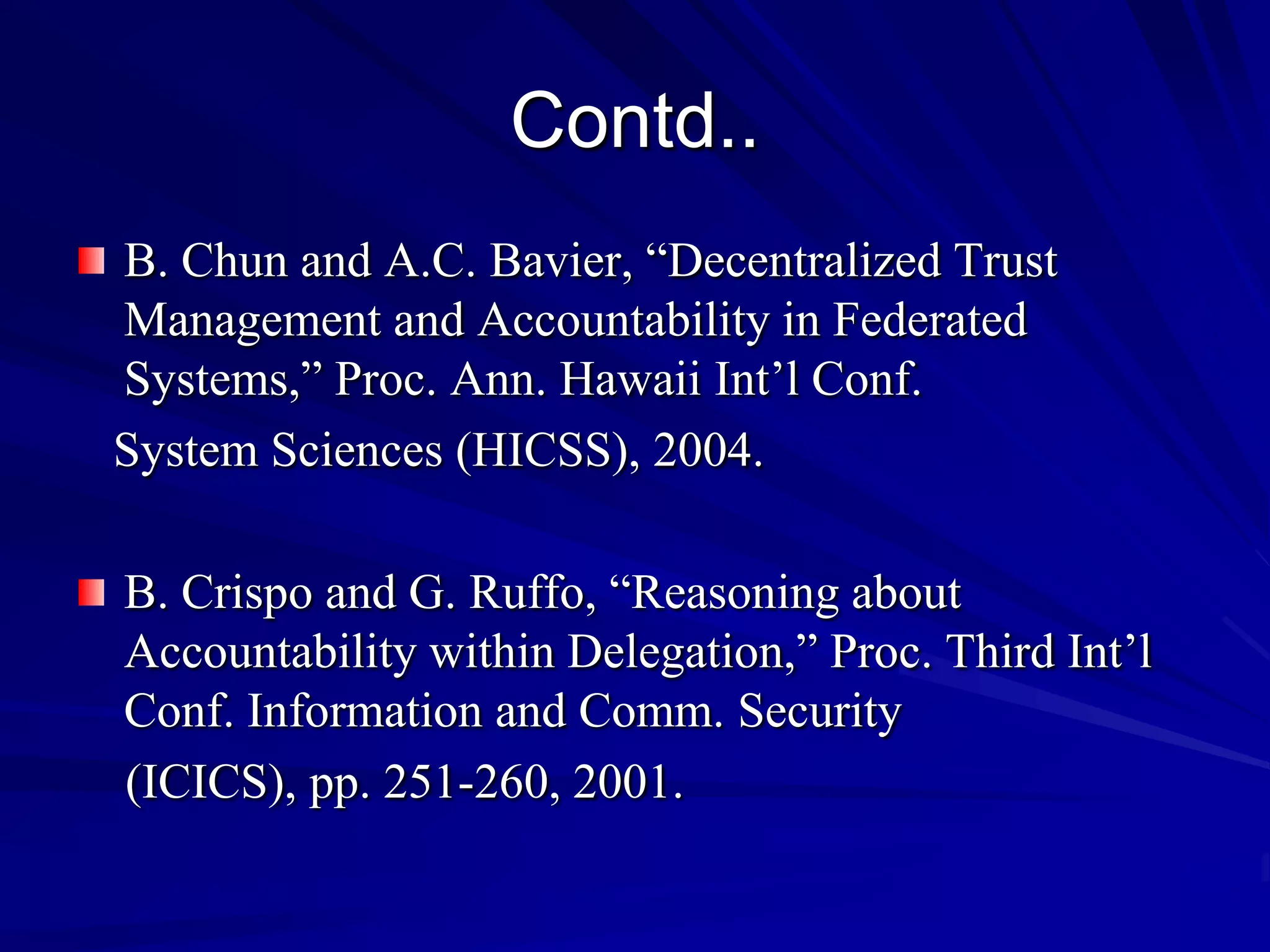 Contd..

B. Chun and A.C. Bavier, “Decentralized Trust Management and Accountability in Federated Systems,” Proc. Ann. Hawaii Int’l Conf. System Sciences (HICSS), 2004.

B. Crispo and G. Ruffo, “Reasoning about Accountability within Delegation,” Proc. Third Int’l Conf. Information and Comm. Security (ICICS), pp. 251-260, 2001.